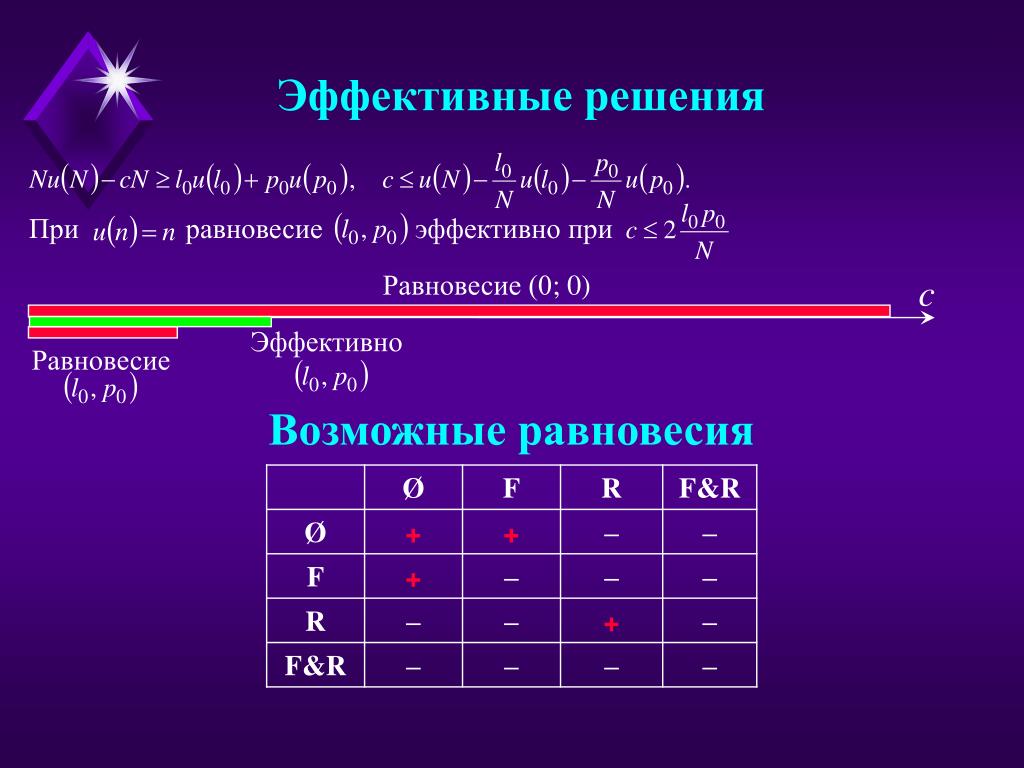 Эффективные решения

$Nu(N) - cN \geq l_0 u(l_0) + p_0 u(p_0)$, $c \leq u(N) - \frac{l_0}{N} u(l_0) - \frac{p_0}{N} u(p_0)$.

При $u(n) = n$ равновесие $(l_0, p_0)$ эффективно при $c \leq 2\frac{l_0 p_0}{N}$

Равновесие (0; 0)

$c$

Равновесие $(l_0, p_0)$

Эффективно $(l_0, p_0)$

Возможные равновесия

|  | Ø | F | R | F&R |
|---|---|---|---|---|
| Ø | + | + | – | – |
| F | + | – | – | – |
| R | – | – | + | – |
| F&R | – | – | – | – |